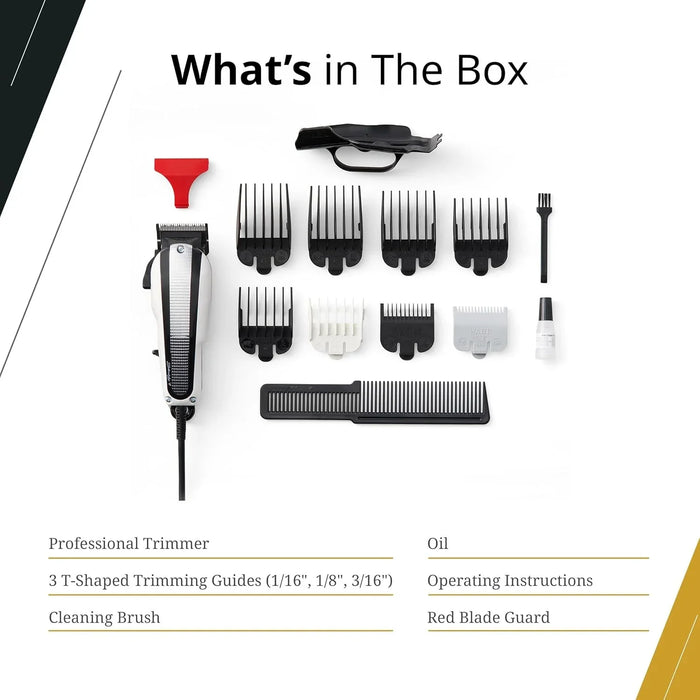 What's in The Box

Professional Trimmer

3 T-Shaped Trimming Guides (1/16", 1/8", 3/16")

Cleaning Brush

Oil

Operating Instructions

Red Blade Guard